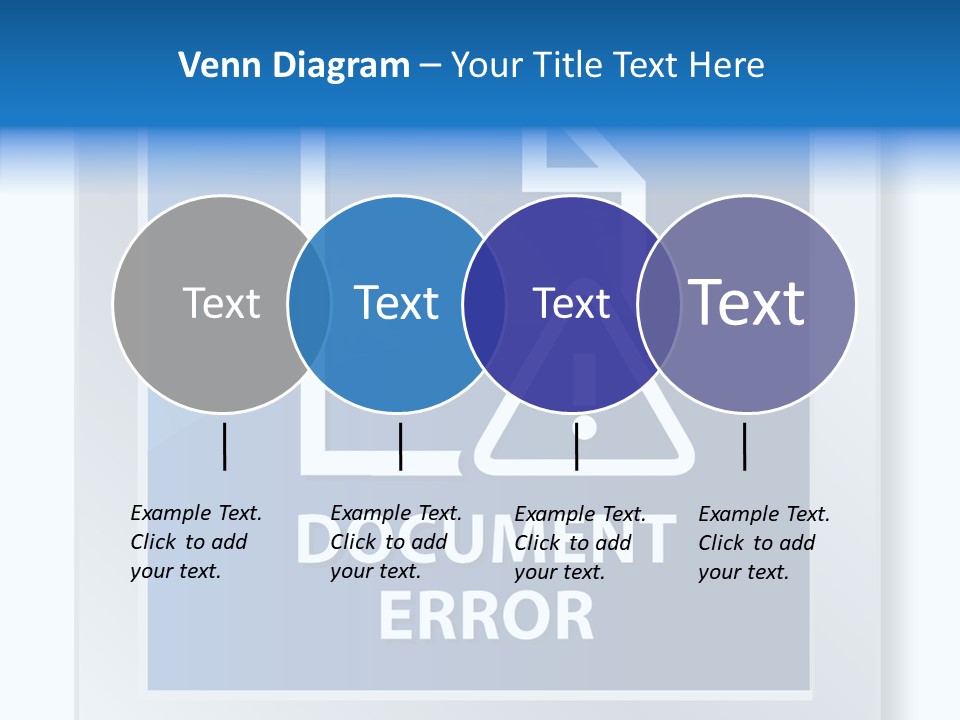 Venn Diagram – Your Title Text Here

Text

Text

Text

Text

Example Text. Click to add your text.

Example Text. Click to add your text.

Example Text. Click to add your text.

Example Text. Click to add your text.

DOCUMENT ERROR